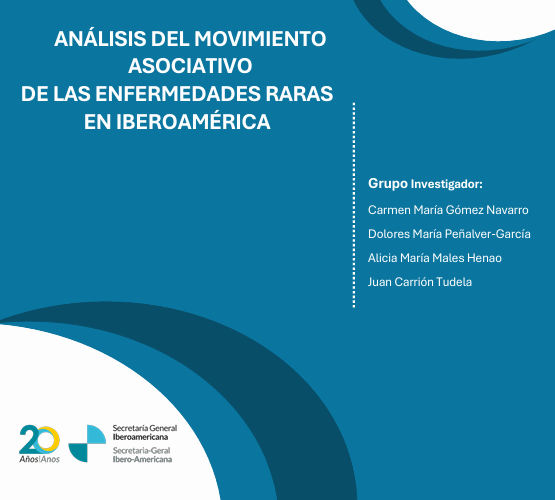 ANÁLISIS DEL MOVIMIENTO ASOCIATIVO
DE LAS ENFERMEDADES RARAS EN IBEROAMÉRICA

Grupo Investigador:
Carmen María Gómez Navarro
Dolores María Peñalver-García
Alicia María Males Henao
Juan Carrión Tudela

20
Años|Anos

Secretaría General Iberoamericana
Secretaria-Geral Ibero-Americana